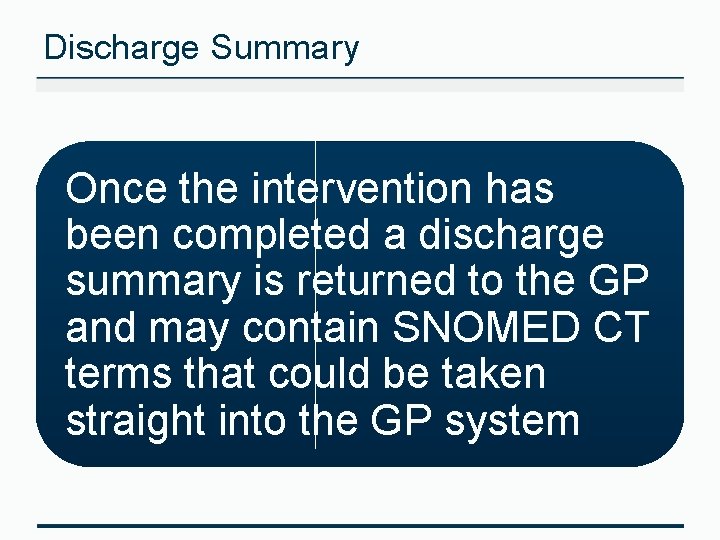 Discharge Summary

Once the intervention has been completed a discharge summary is returned to the GP and may contain SNOMED CT terms that could be taken straight into the GP system